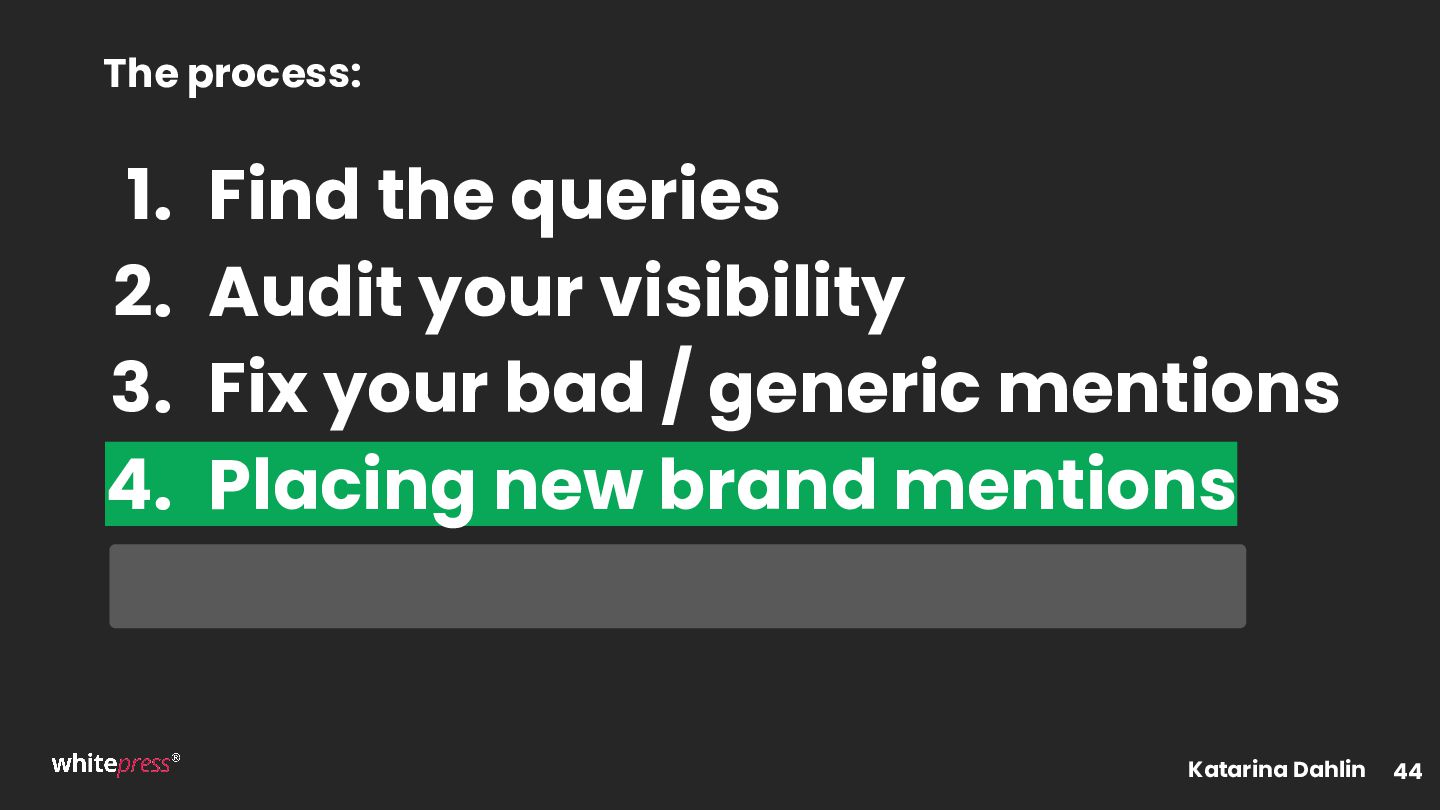 The process:

1. Find the queries
2. Audit your visibility
3. Fix your bad / generic mentions
4. Placing new brand mentions

whitepress®

Katarina Dahlin 44